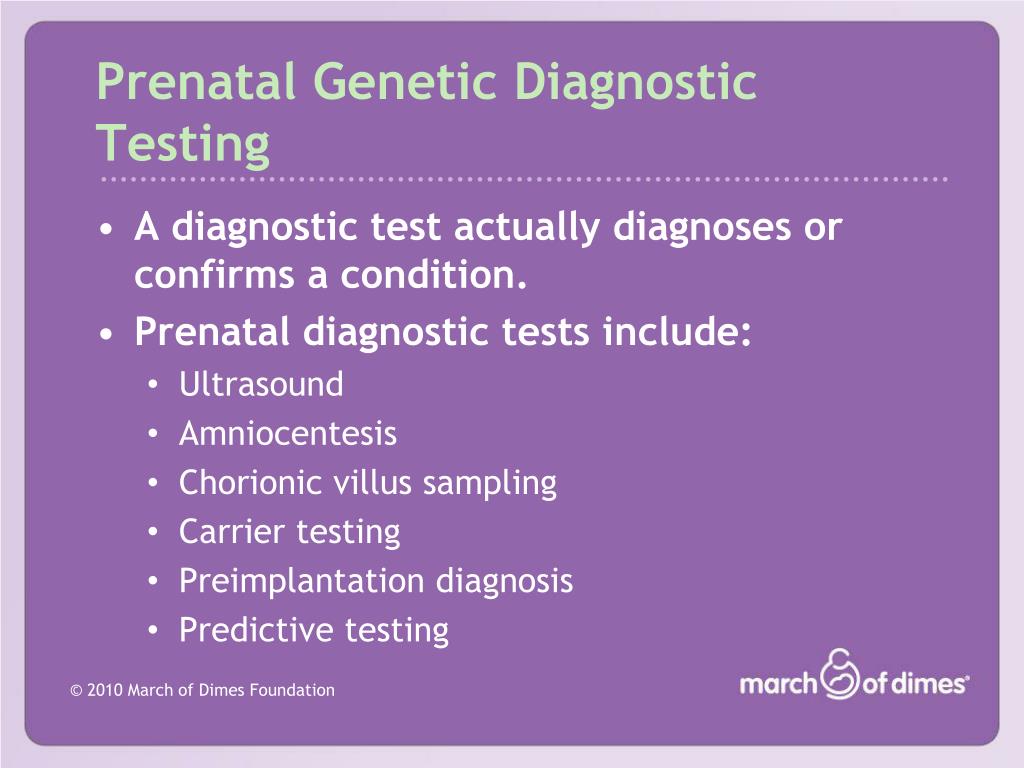 Prenatal Genetic Diagnostic Testing

• A diagnostic test actually diagnoses or confirms a condition.
• Prenatal diagnostic tests include:
  • Ultrasound
  • Amniocentesis
  • Chorionic villus sampling
  • Carrier testing
  • Preimplantation diagnosis
  • Predictive testing

© 2010 March of Dimes Foundation

march of dimes®